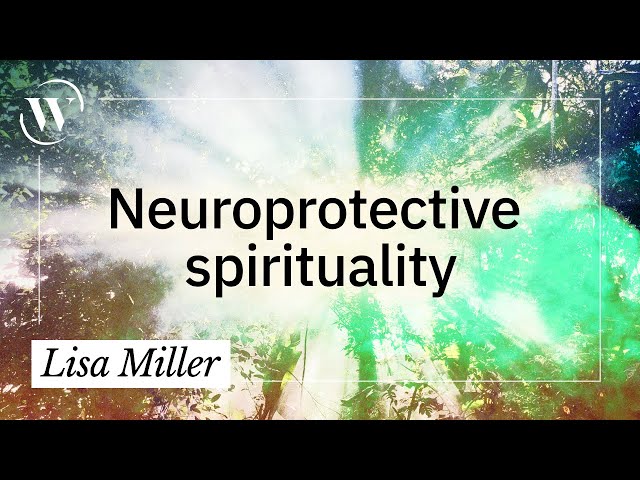 W

Neuroprotective spirituality

Lisa Miller